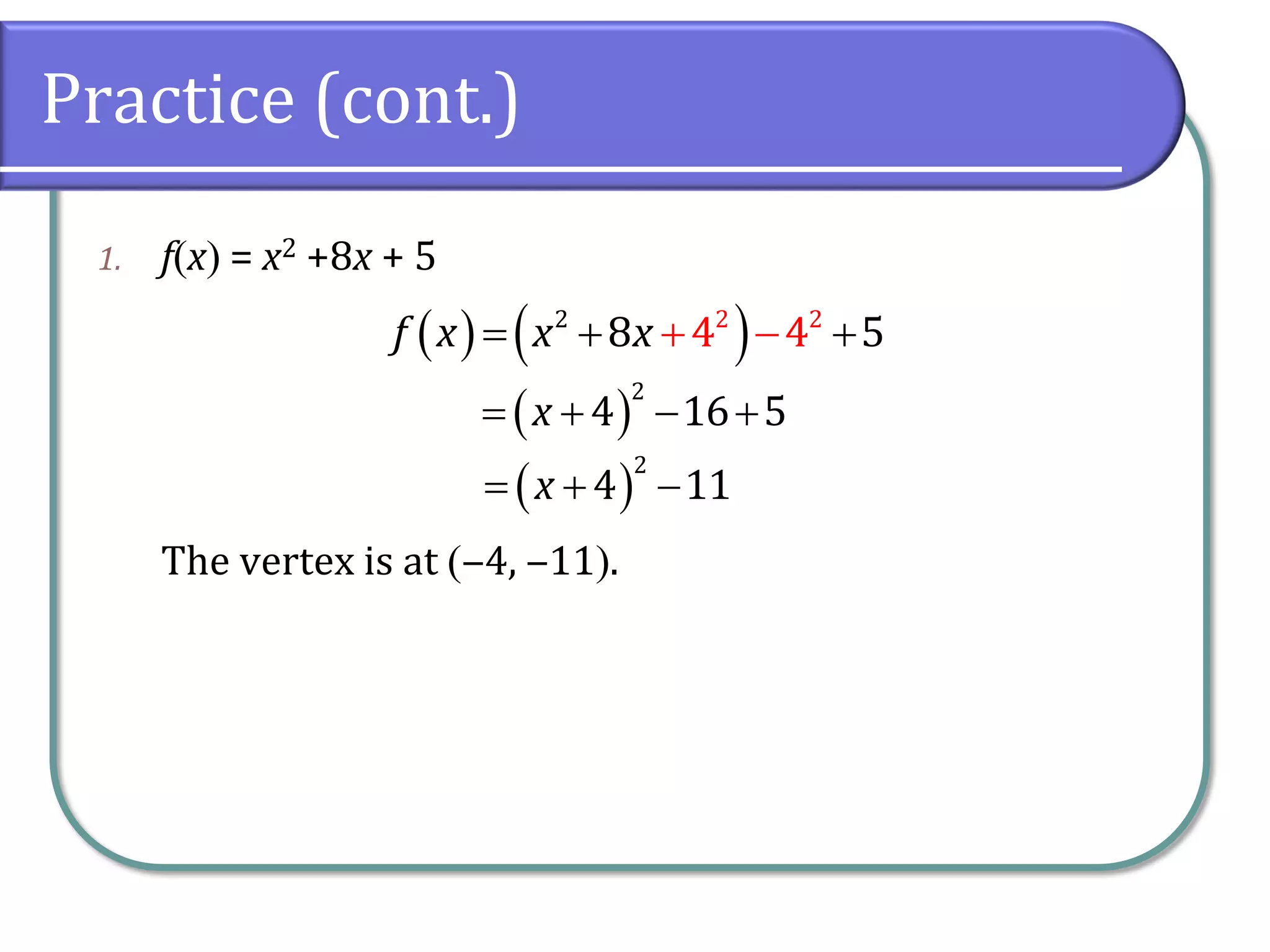 Practice (cont.)

1. $f(x) = x^2 + 8x + 5$

$f(x) = (x^2 + 8x + 4^2) - 4^2 + 5$
$= (x+4)^2 - 16 + 5$
$= (x+4)^2 - 11$

The vertex is at (–4, –11).